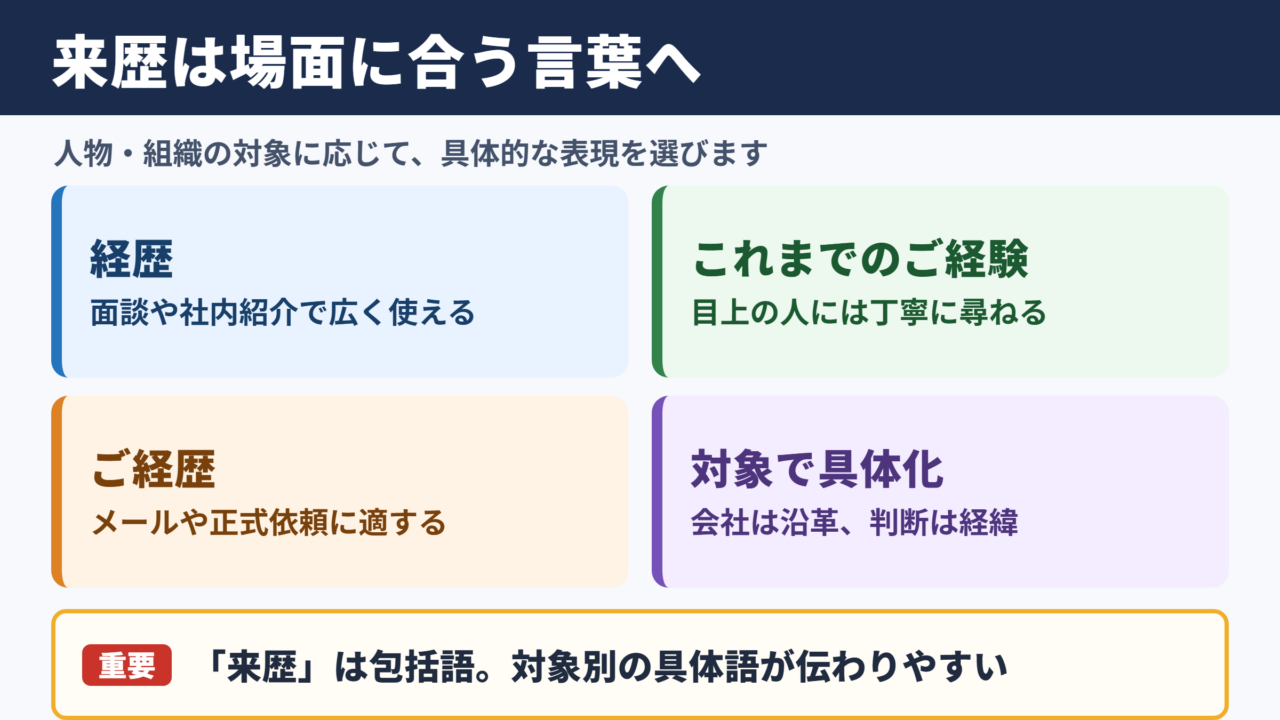 来歴は場面に合う言葉へ

人物・組織の対象に応じて、具体的な表現を選びます

経歴
面談や社内紹介で広く使える

これまでのご経験
目上の人には丁寧に尋ねる

ご経歴
メールや正式依頼に適する

対象で具体化
会社は沿革、判断は経緯

重要 「来歴」は包括語。対象別の具体語が伝わりやすい